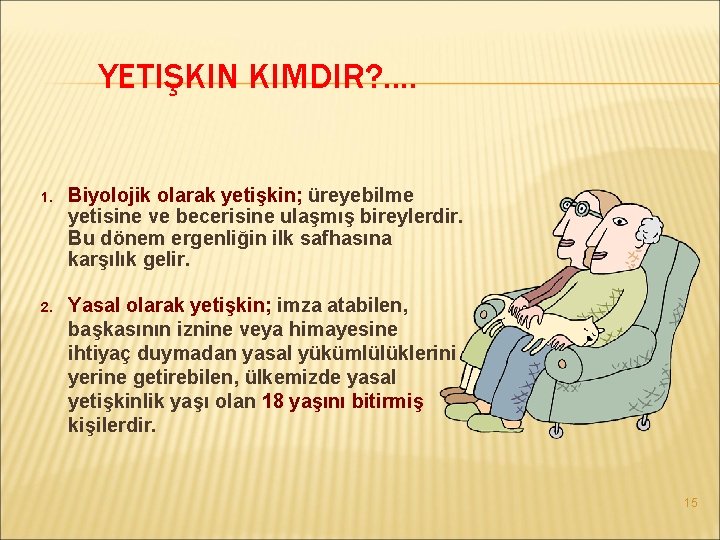 YETIŞKIN KIMDIR?....

1. Biyolojik olarak yetişkin; üreyebilme yetisine ve becerisine ulaşmış bireylerdir. Bu dönem ergenliğin ilk safhasına karşılık gelir.

2. Yasal olarak yetişkin; imza atabilen, başkasının iznine veya himayesine ihtiyaç duymadan yasal yükümlülüklerini yerine getirebilen, ülkemizde yasal yetişkinlik yaşı olan 18 yaşını bitirmiş kişilerdir.

15